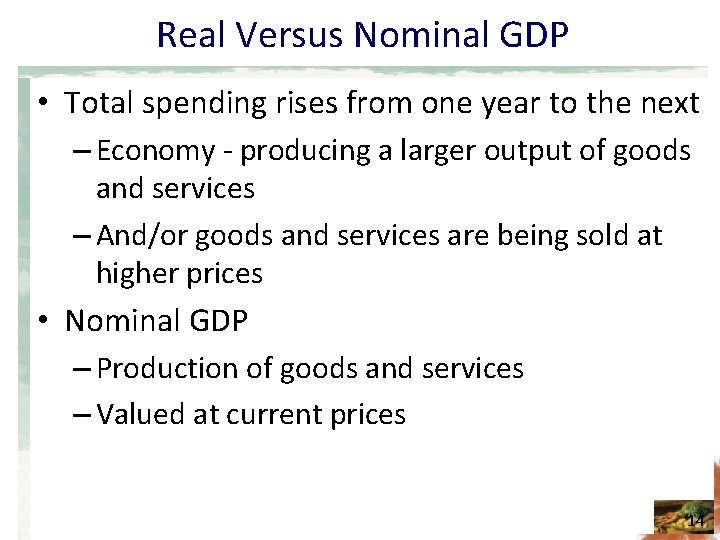 Real Versus Nominal GDP

• Total spending rises from one year to the next
– Economy - producing a larger output of goods and services
– And/or goods and services are being sold at higher prices

• Nominal GDP
– Production of goods and services
– Valued at current prices

14